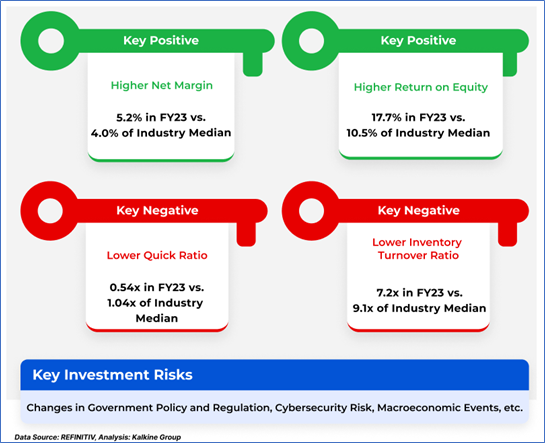 Key Positive

Higher Net Margin

5.2% in FY23 vs. 4.0% of Industry Median

Key Positive

Higher Return on Equity

17.7% in FY23 vs. 10.5% of Industry Median

Key Negative

Lower Quick Ratio

0.54x in FY23 vs. 1.04x of Industry Median

Key Negative

Lower Inventory Turnover Ratio

7.2x in FY23 vs. 9.1x of Industry Median

Key Investment Risks

Changes in Government Policy and Regulation, Cybersecurity Risk, Macroeconomic Events, etc.

Data Source: REFINITIV, Analysis: Kalkine Group